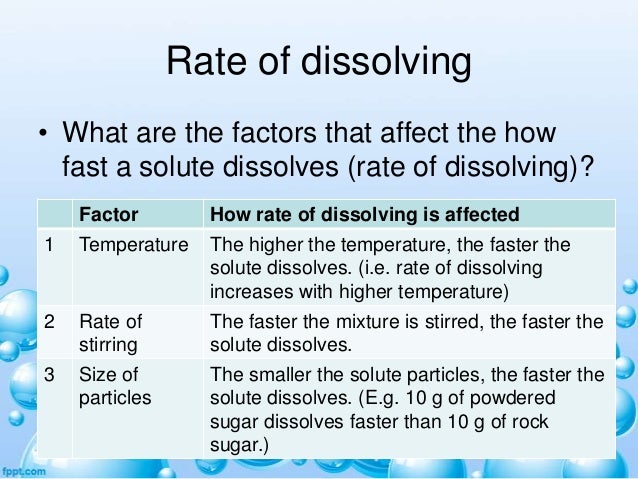 Rate of dissolving

• What are the factors that affect the how fast a solute dissolves (rate of dissolving)?

| | Factor | How rate of dissolving is affected |
|---|---|---|
| 1 | Temperature | The higher the temperature, the faster the solute dissolves. (i.e. rate of dissolving increases with higher temperature) |
| 2 | Rate of stirring | The faster the mixture is stirred, the faster the solute dissolves. |
| 3 | Size of particles | The smaller the solute particles, the faster the solute dissolves. (E.g. 10 g of powdered sugar dissolves faster than 10 g of rock sugar.) |

fppt.com